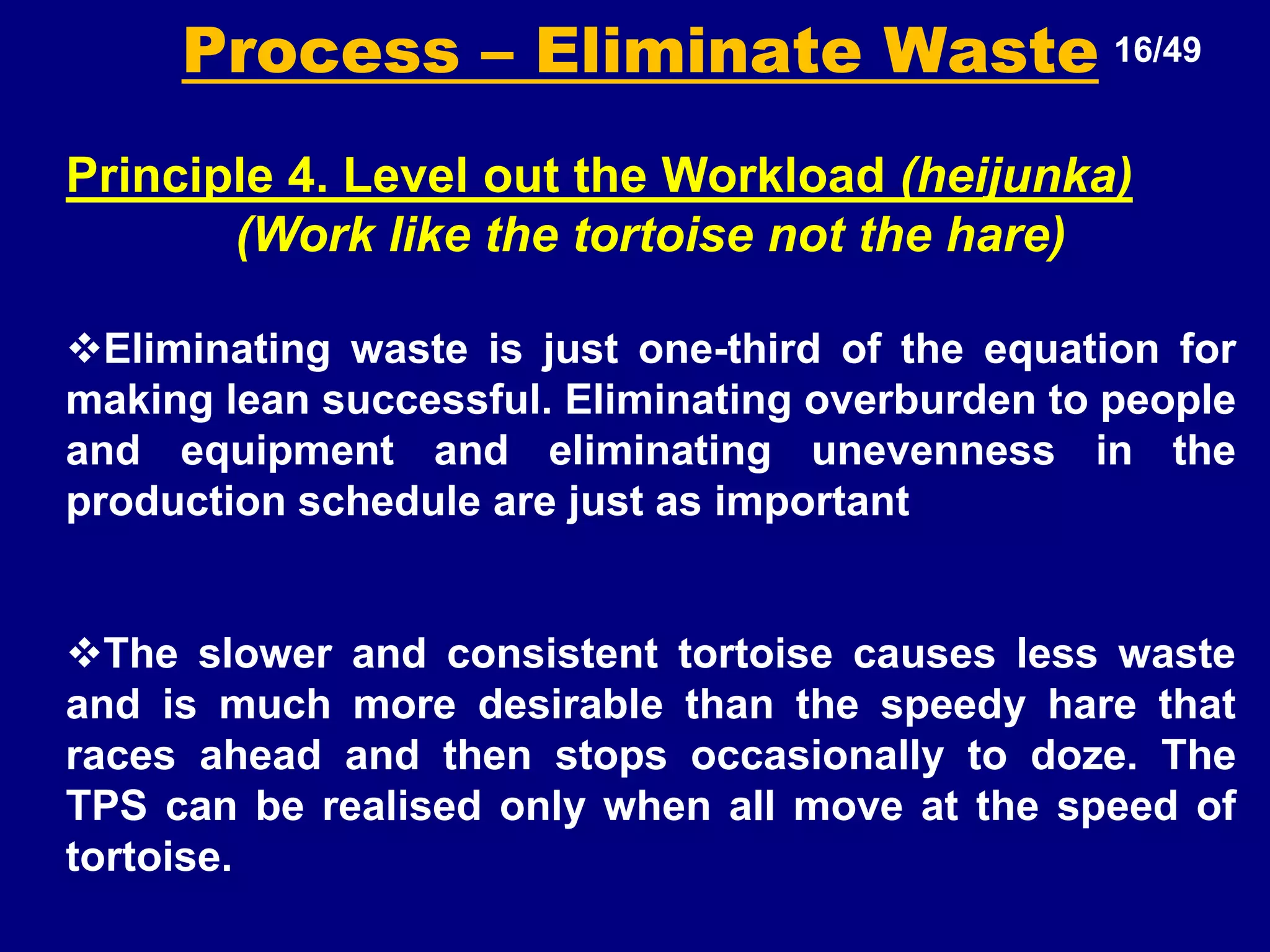 Process – Eliminate Waste 16/49

Principle 4. Level out the Workload (heijunka)
(Work like the tortoise not the hare)

❖Eliminating waste is just one-third of the equation for making lean successful. Eliminating overburden to people and equipment and eliminating unevenness in the production schedule are just as important

❖The slower and consistent tortoise causes less waste and is much more desirable than the speedy hare that races ahead and then stops occasionally to doze. The TPS can be realised only when all move at the speed of tortoise.